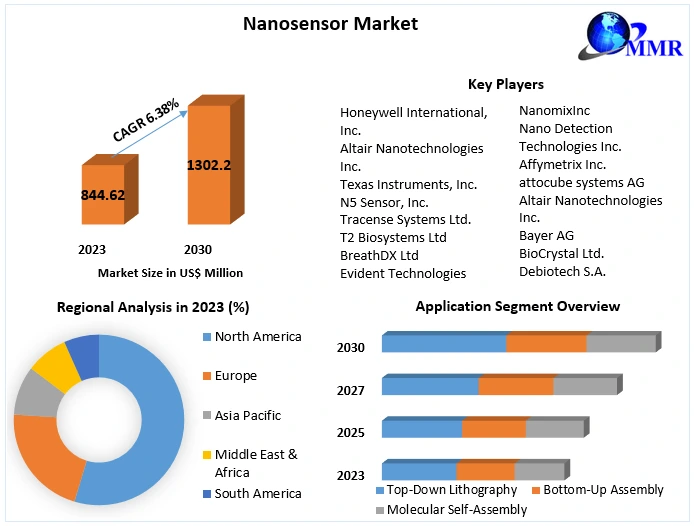 Nanosensor Market

MMR

CAGR 6.38%

844.62

1302.2

2023

2030

Market Size in US$ Million

Key Players

Honeywell International, Inc.
Altair Nanotechnologies Inc.
Texas Instruments, Inc.
N5 Sensor, Inc.
Tracense Systems Ltd.
T2 Biosystems Ltd
BreathDX Ltd
Evident Technologies

NanomixInc
Nano Detection Technologies Inc.
Affymetrix Inc.
attocube systems AG
Altair Nanotechnologies Inc.
Bayer AG
BioCrystal Ltd.
Debiotech S.A.

Regional Analysis in 2023 (%)

North America
Europe
Asia Pacific
Middle East & Africa
South America

Application Segment Overview

2030
2027
2025
2023

Top-Down Lithography
Bottom-Up Assembly
Molecular Self-Assembly